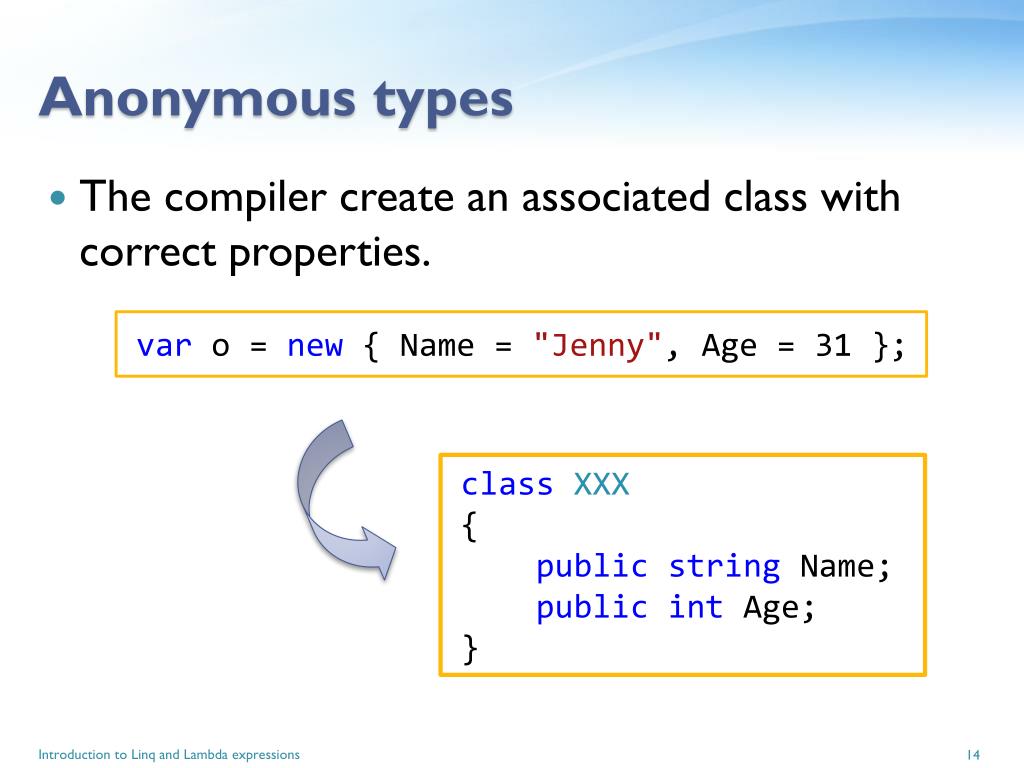 Anonymous types

• The compiler create an associated class with correct properties.

var o = new { Name = "Jenny", Age = 31 };

class XXX
{
    public string Name;
    public int Age;
}

Introduction to Linq and Lambda expressions

14